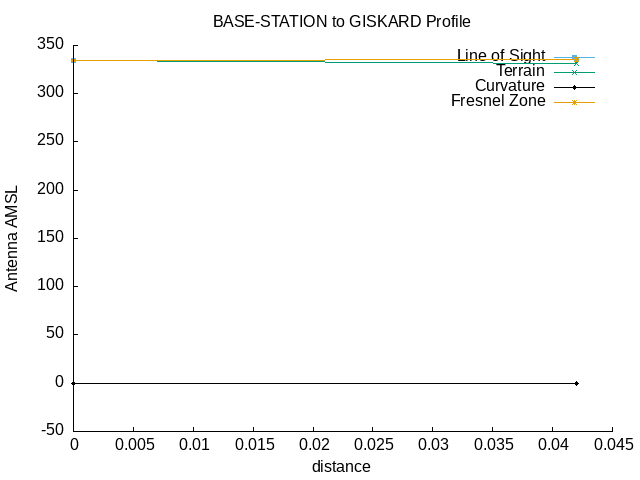 BASE-STATION to GISKARD Profile

Line of Sight
Terrain
Curvature
Fresnel Zone

Antenna AMSL

350
300
250
200
150
100
50
0
-50

0
0.005
0.01
0.015
0.02
0.025
0.03
0.035
0.04
0.045

distance